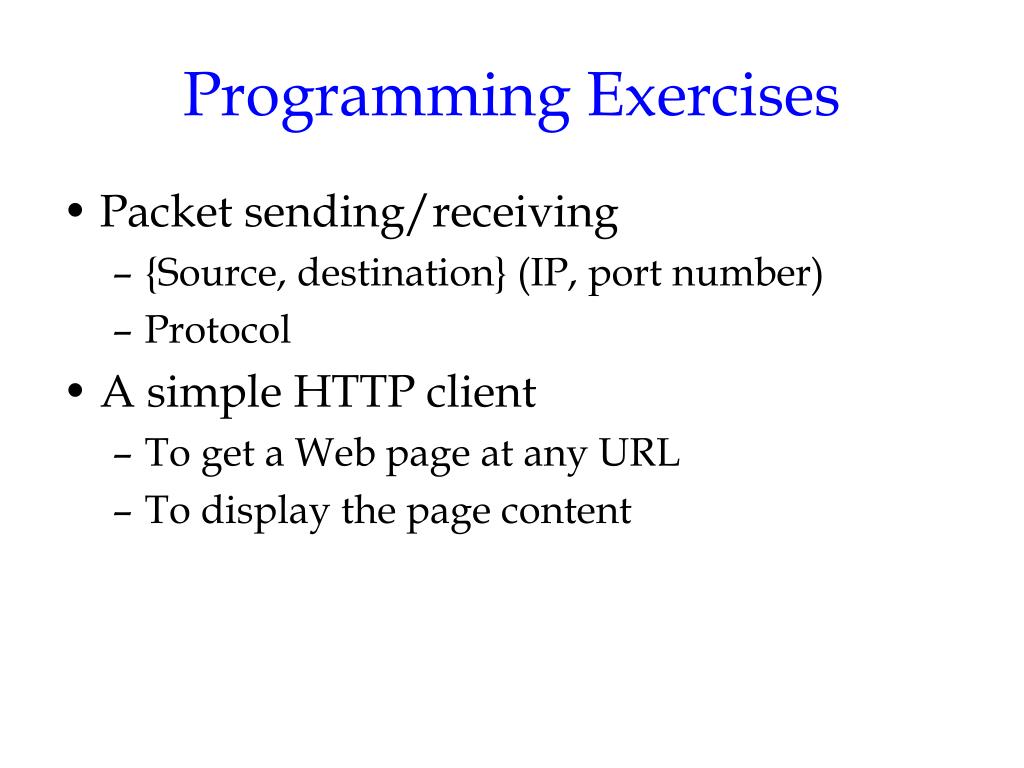 Programming Exercises

• Packet sending/receiving
– {Source, destination} (IP, port number)
– Protocol

• A simple HTTP client
– To get a Web page at any URL
– To display the page content